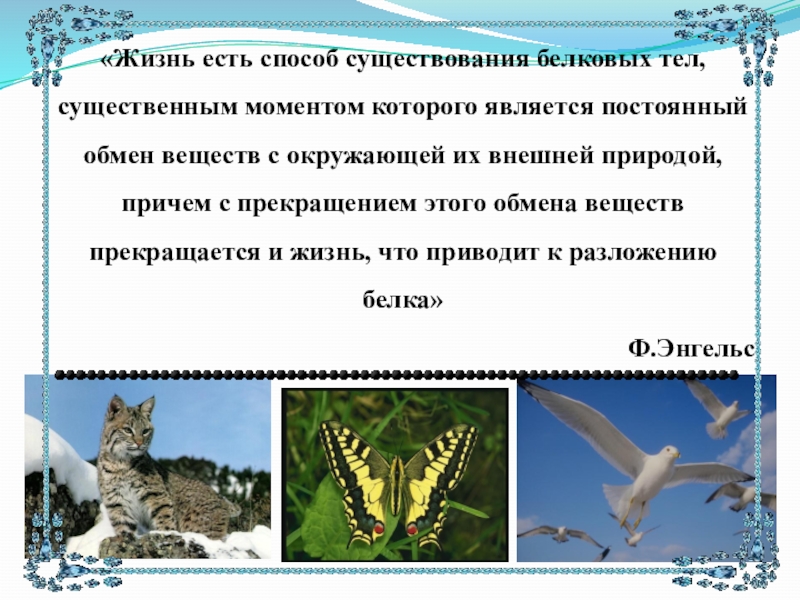 «Жизнь есть способ существования белковых тел, существенным моментом которого является постоянный обмен веществ с окружающей их внешней природой, причем с прекращением этого обмена веществ прекращается и жизнь, что приводит к разложению белка»

Ф.Энгельс